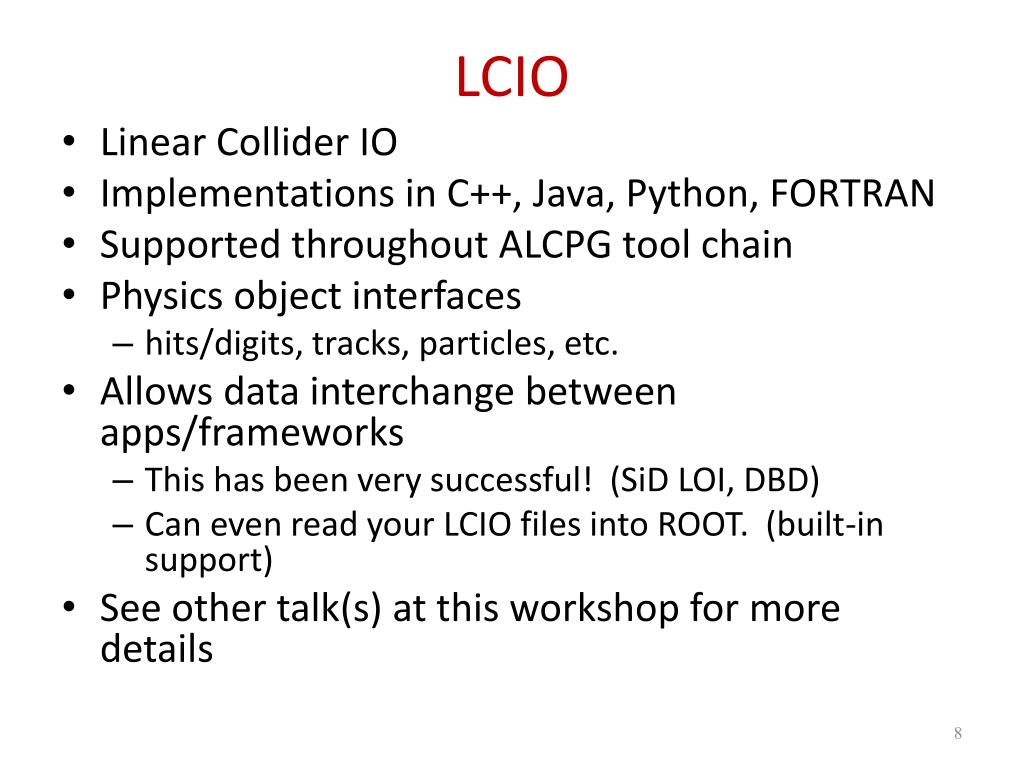 LCIO

• Linear Collider IO
• Implementations in C++, Java, Python, FORTRAN
• Supported throughout ALCPG tool chain
• Physics object interfaces
  – hits/digits, tracks, particles, etc.
• Allows data interchange between apps/frameworks
  – This has been very successful! (SiD LOI, DBD)
  – Can even read your LCIO files into ROOT. (built-in support)
• See other talk(s) at this workshop for more details

8